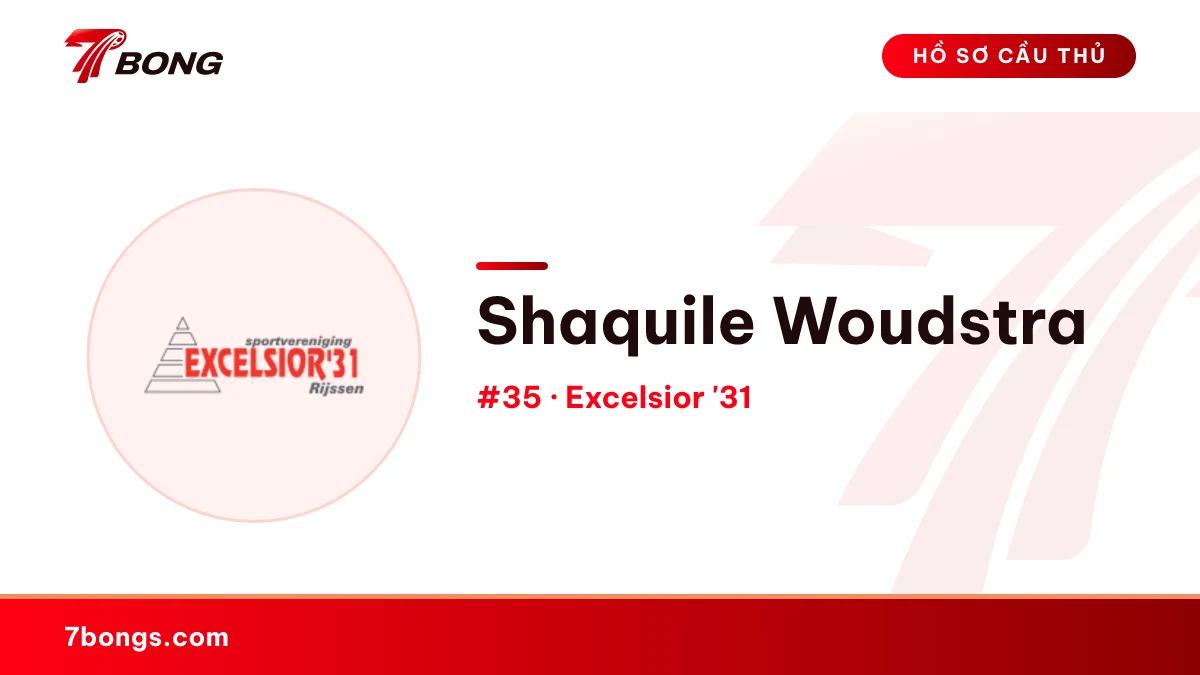 7BONG

HỒ SƠ CẦU THỦ

sportvereniging
EXCELSIOR'31
Rijssen

Shaquile Woudstra

#35 · Excelsior '31

7bongs.com